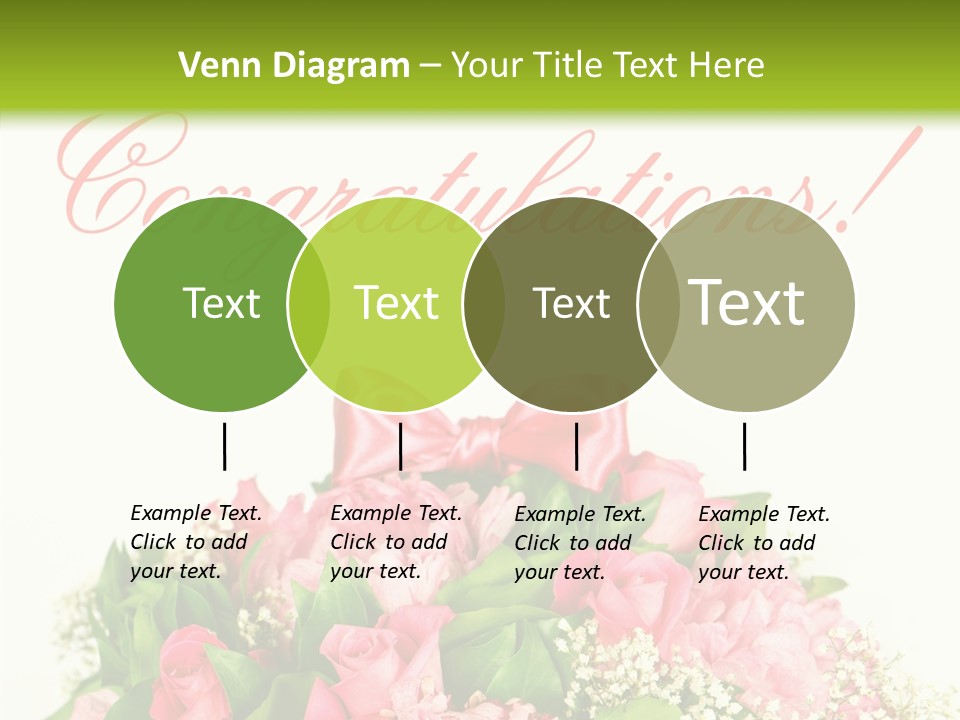 Venn Diagram – Your Title Text Here

Congratulations!

Text

Text

Text

Text

Example Text. Click to add your text.

Example Text. Click to add your text.

Example Text. Click to add your text.

Example Text. Click to add your text.